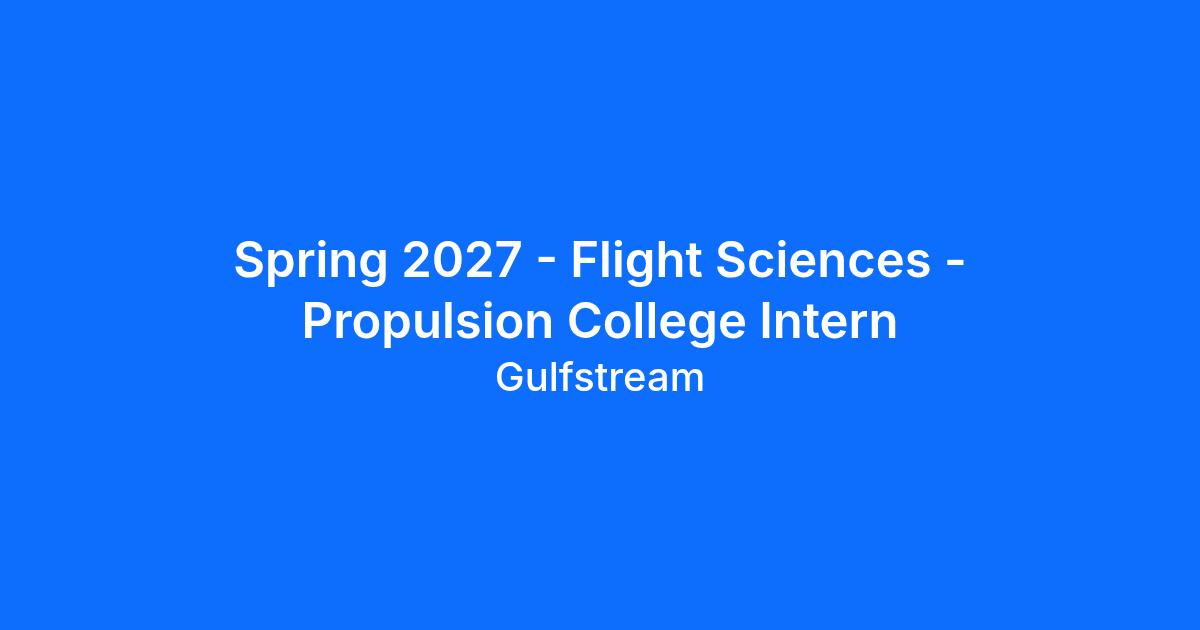 Spring 2027 - Flight Sciences - Propulsion College Intern

Gulfstream